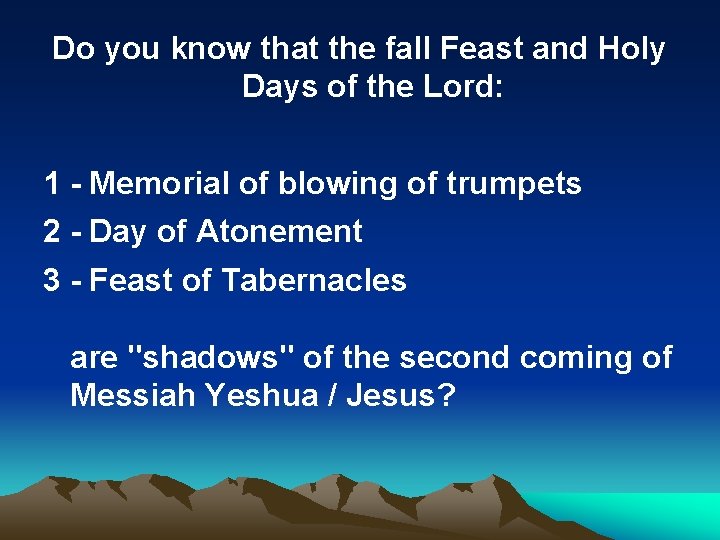 Do you know that the fall Feast and Holy Days of the Lord:

1 - Memorial of blowing of trumpets
2 - Day of Atonement
3 - Feast of Tabernacles

are "shadows" of the second coming of Messiah Yeshua / Jesus?